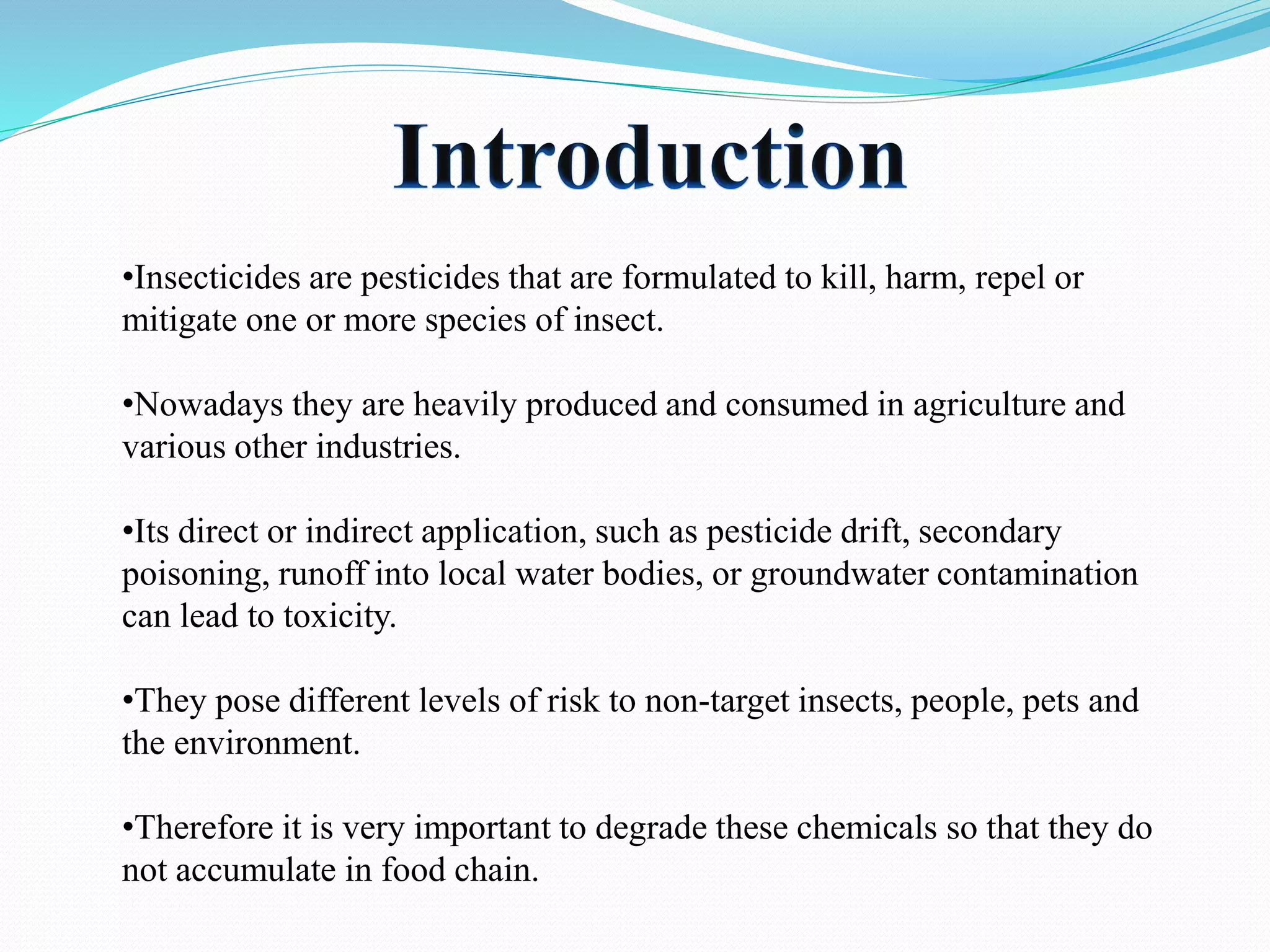 Introduction

•Insecticides are pesticides that are formulated to kill, harm, repel or mitigate one or more species of insect.

•Nowadays they are heavily produced and consumed in agriculture and various other industries.

•Its direct or indirect application, such as pesticide drift, secondary poisoning, runoff into local water bodies, or groundwater contamination can lead to toxicity.

•They pose different levels of risk to non-target insects, people, pets and the environment.

•Therefore it is very important to degrade these chemicals so that they do not accumulate in food chain.